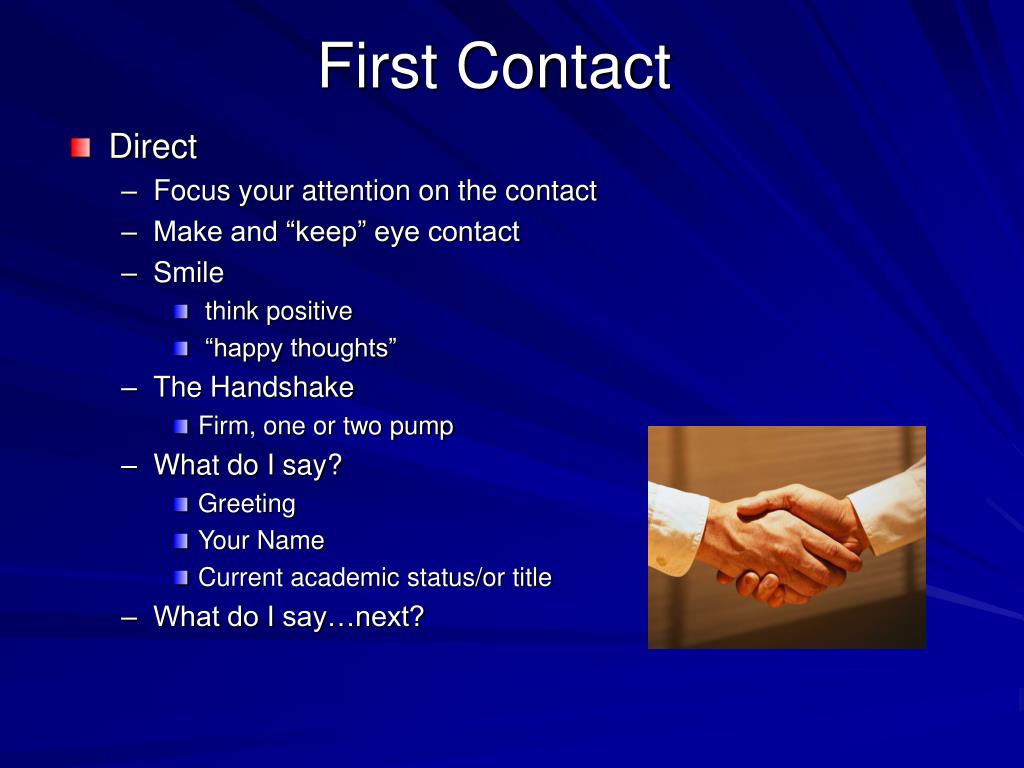 First Contact

Direct
– Focus your attention on the contact
– Make and “keep” eye contact
– Smile
 think positive
 “happy thoughts”
– The Handshake
 Firm, one or two pump
– What do I say?
 Greeting
 Your Name
 Current academic status/or title
– What do I say…next?